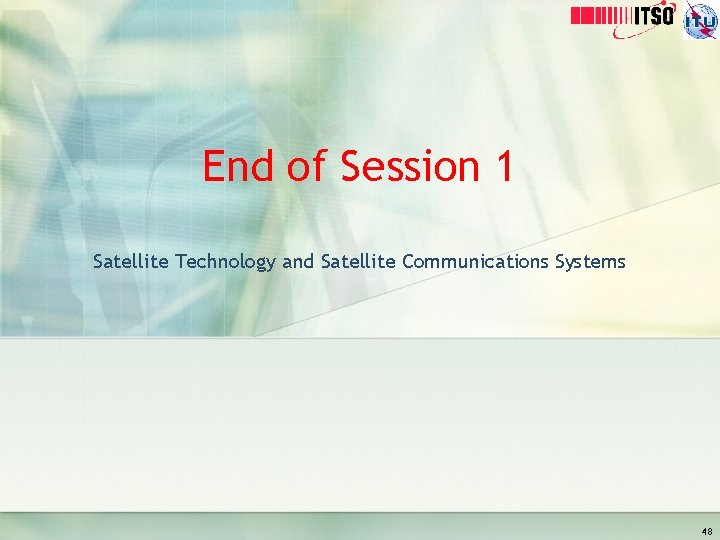 ITSO ITU

End of Session 1

Satellite Technology and Satellite Communications Systems

48